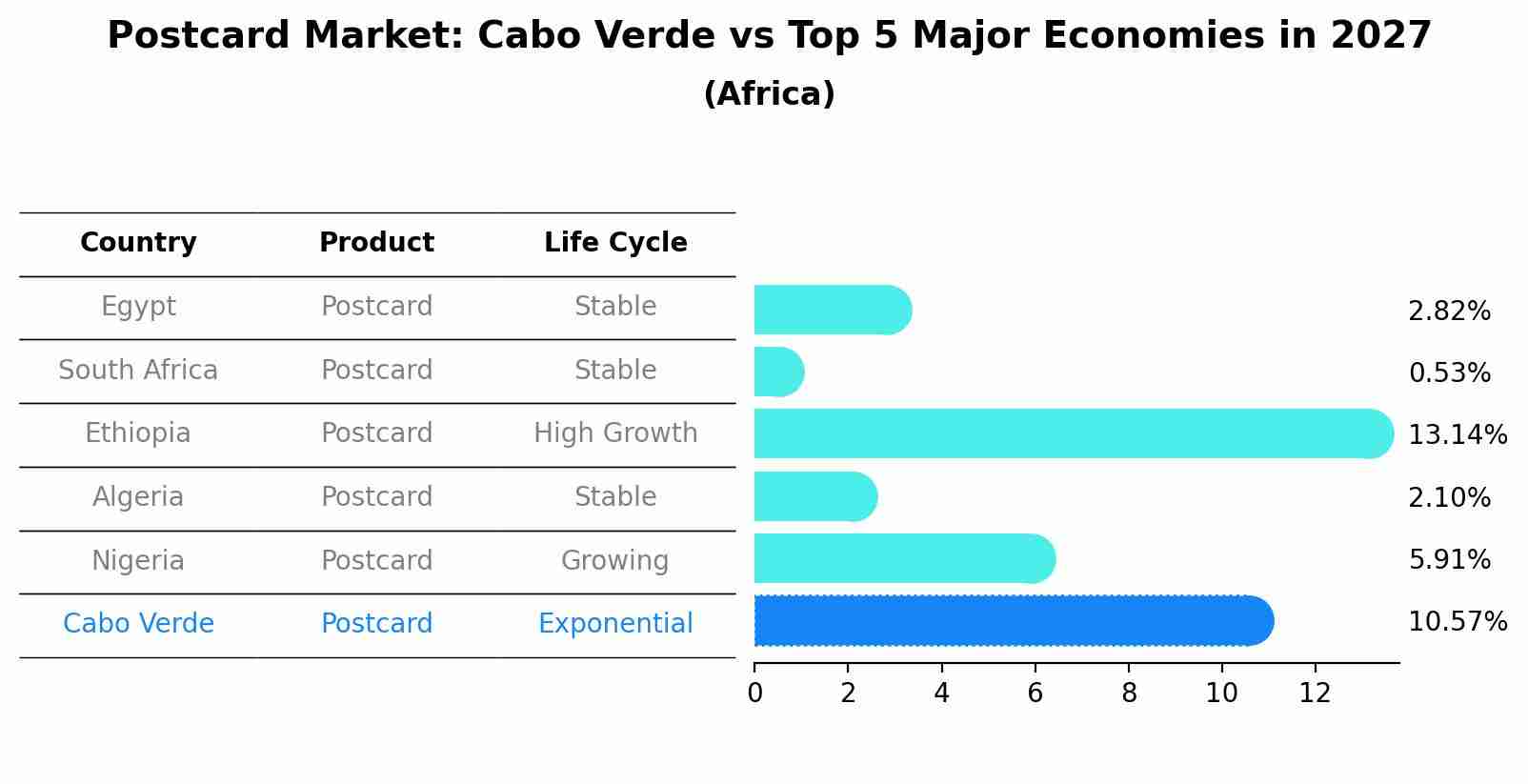 Postcard Market: Cabo Verde vs Top 5 Major Economies in 2027
(Africa)

| Country | Product | Life Cycle | |
|---|---|---|---|
| Egypt | Postcard | Stable | 2.82% |
| South Africa | Postcard | Stable | 0.53% |
| Ethiopia | Postcard | High Growth | 13.14% |
| Algeria | Postcard | Stable | 2.10% |
| Nigeria | Postcard | Growing | 5.91% |
| Cabo Verde | Postcard | Exponential | 10.57% |

0 2 4 6 8 10 12